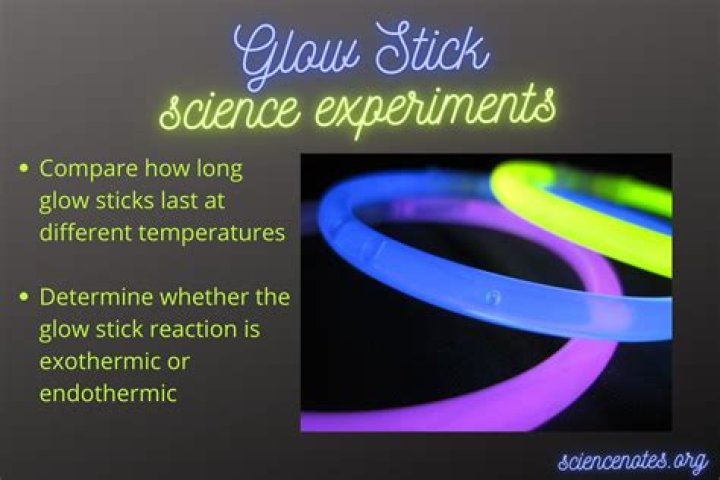 Glow Stick
science experiments

• Compare how long glow sticks last at different temperatures

• Determine whether the glow stick reaction is exothermic or endothermic

sciencenotes.org